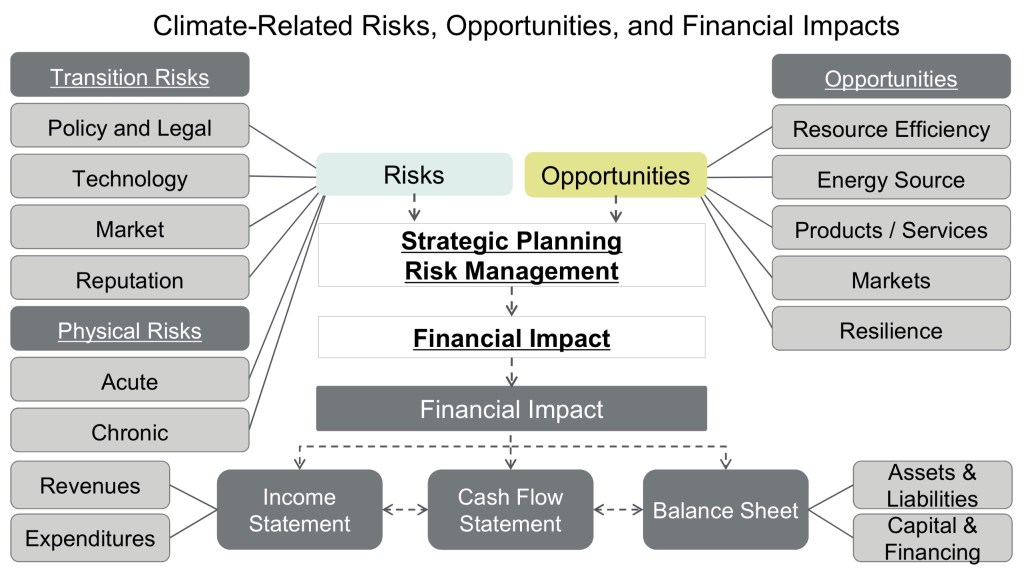 Climate-Related Risks, Opportunities, and Financial Impacts

Transition Risks

Policy and Legal

Technology

Market

Reputation

Physical Risks

Acute

Chronic

Risks

Opportunities

Strategic Planning
Risk Management

Financial Impact

Financial Impact

Opportunities

Resource Efficiency

Energy Source

Products / Services

Markets

Resilience

Revenues

Expenditures

Income Statement

Cash Flow Statement

Balance Sheet

Assets & Liabilities

Capital & Financing